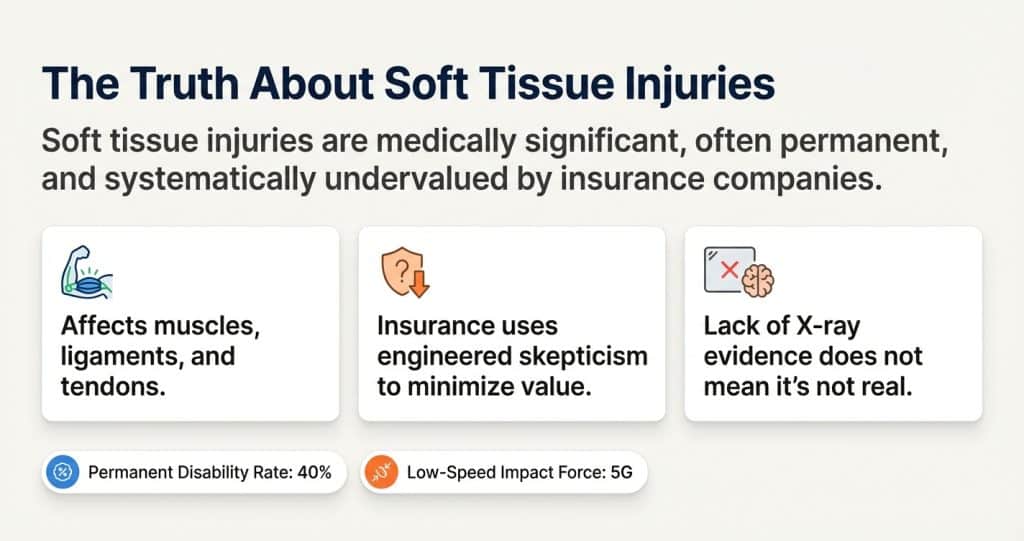 The Truth About Soft Tissue Injuries

Soft tissue injuries are medically significant, often permanent, and systematically undervalued by insurance companies.

Affects muscles, ligaments, and tendons.

Insurance uses engineered skepticism to minimize value.

Lack of X-ray evidence does not mean it's not real.

Permanent Disability Rate: 40%

Low-Speed Impact Force: 5G